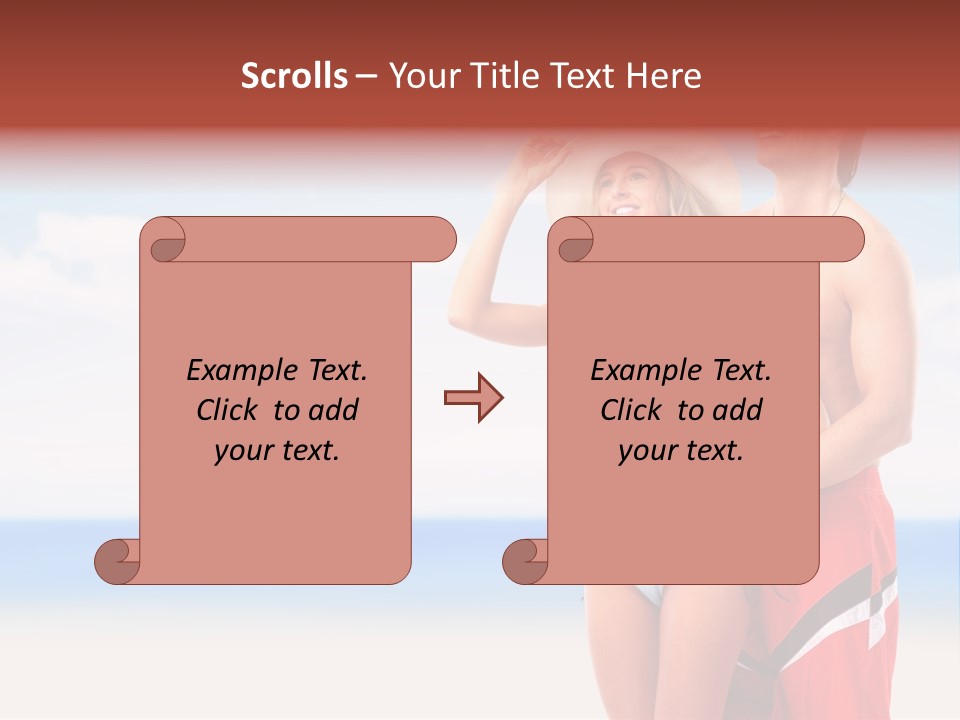 Scrolls – Your Title Text Here

Example Text. Click to add your text.

Example Text. Click to add your text.